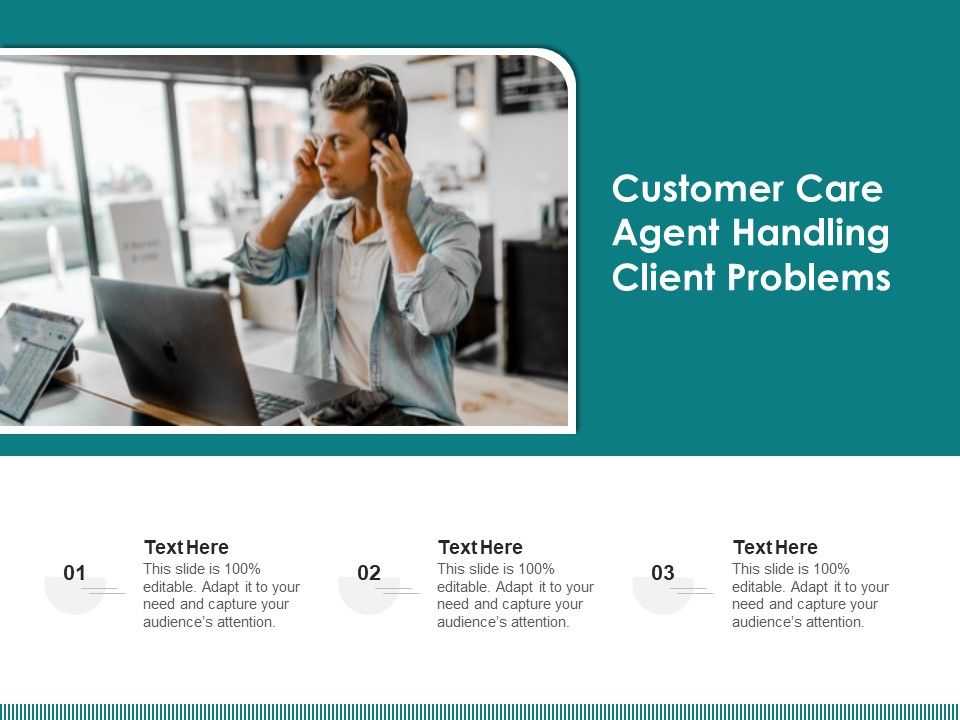 Customer Care Agent Handling Client Problems

01
Text Here
This slide is 100% editable. Adapt it to your need and capture your audience's attention.

02
Text Here
This slide is 100% editable. Adapt it to your need and capture your audience's attention.

03
Text Here
This slide is 100% editable. Adapt it to your need and capture your audience's attention.